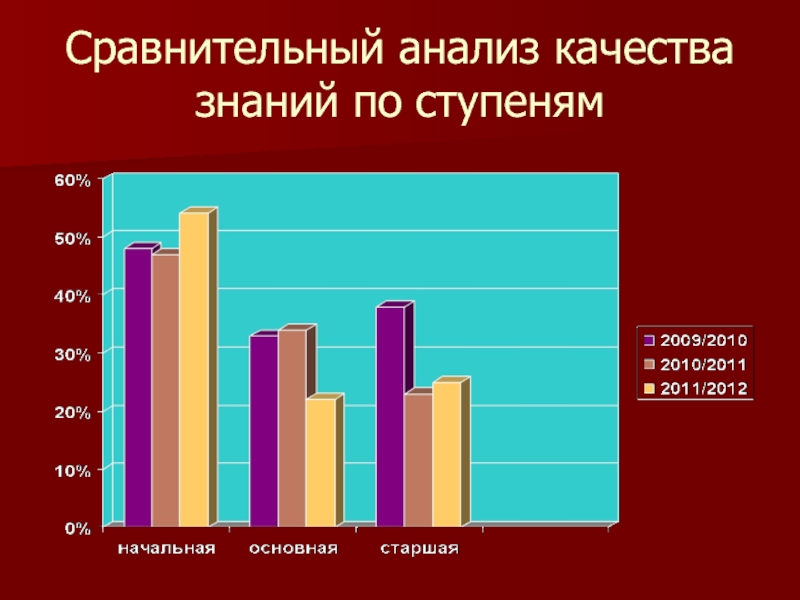 Сравнительный анализ качества знаний по ступеням

60%
50%
40%
30%
20%
10%
0%

начальная
основная
старшая

2009/2010
2010/2011
2011/2012